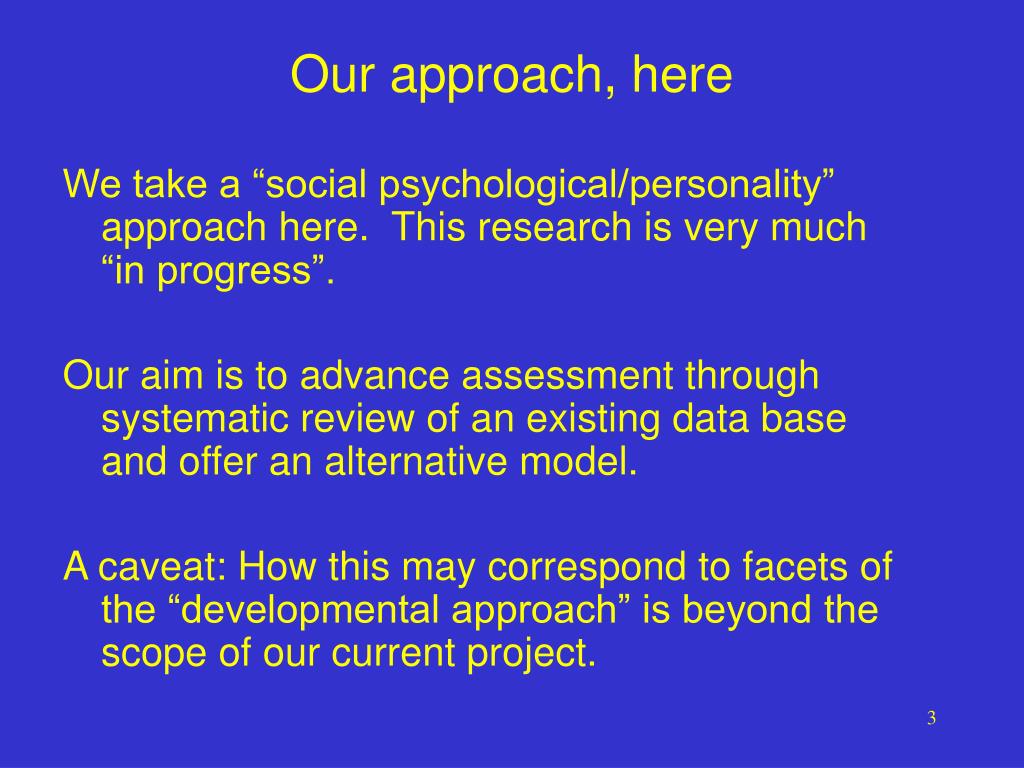 Our approach, here

We take a “social psychological/personality” approach here. This research is very much “in progress”.

Our aim is to advance assessment through systematic review of an existing data base and offer an alternative model.

A caveat: How this may correspond to facets of the “developmental approach” is beyond the scope of our current project.

3